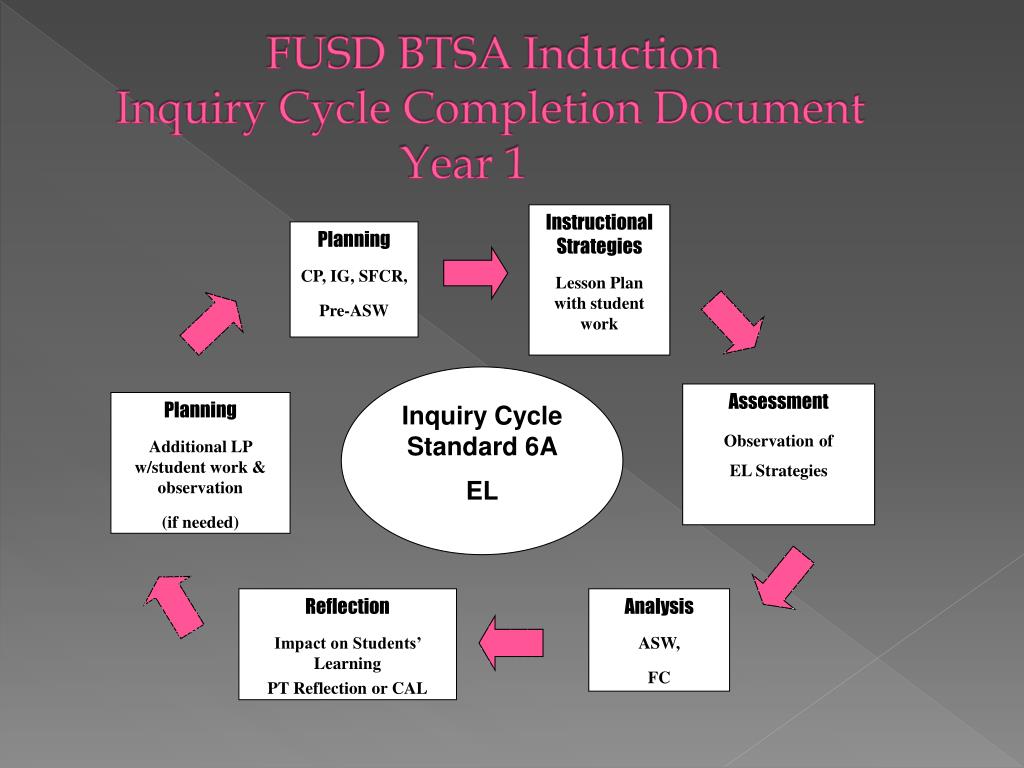 FUSD BTSA Induction
Inquiry Cycle Completion Document
Year 1

Planning
CP, IG, SFCR,
Pre-ASW

Instructional Strategies
Lesson Plan with student work

Assessment
Observation of
EL Strategies

Analysis
ASW,
FC

Reflection
Impact on Students' Learning
PT Reflection or CAL

Planning
Additional LP w/student work & observation
(if needed)

Inquiry Cycle
Standard 6A
EL